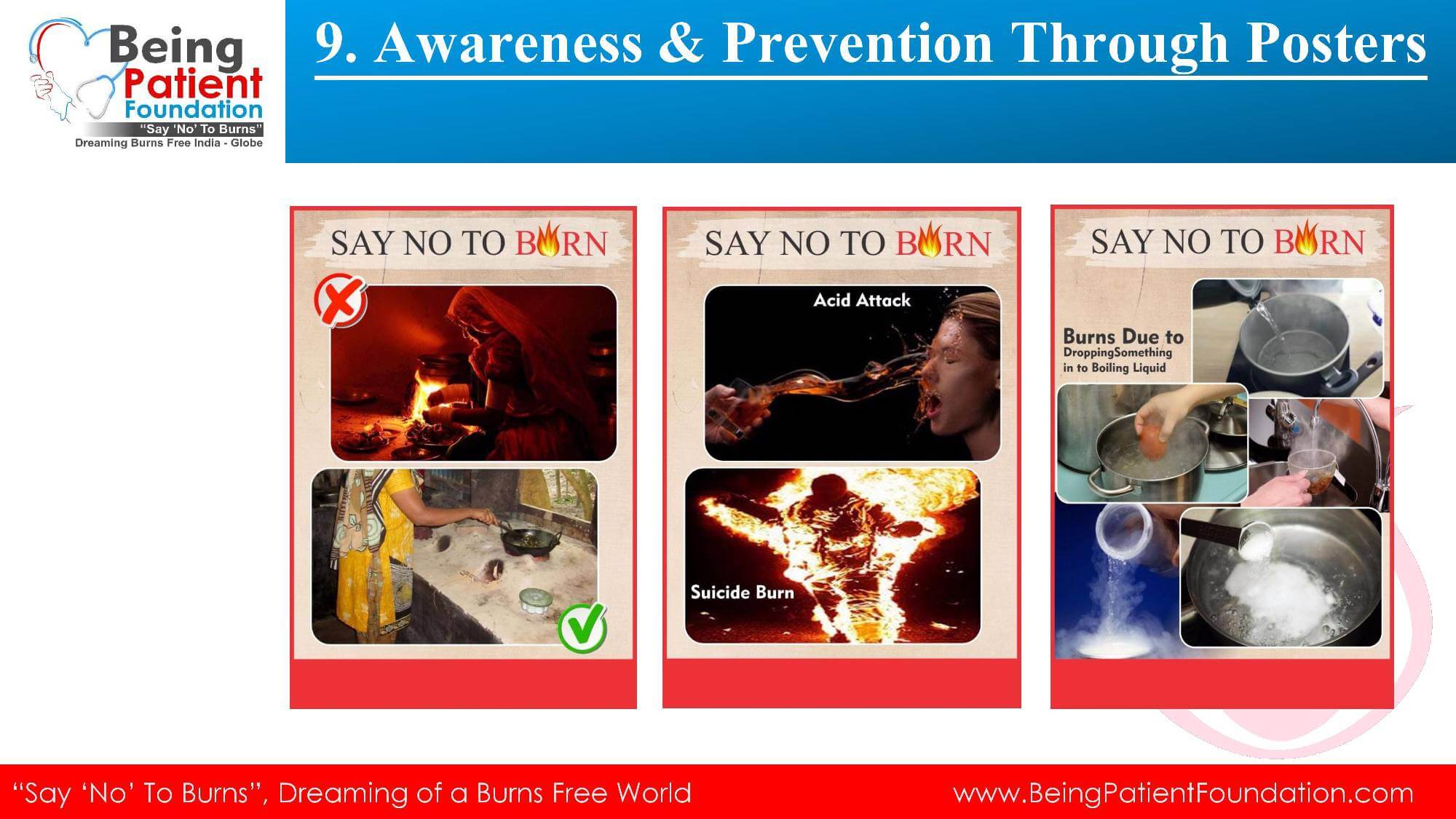 Being Patient Foundation
"Say 'No' To Burns"
Dreaming Burns Free India - Globe

9. Awareness & Prevention Through Posters

SAY NO TO BURN

SAY NO TO BURN

Acid Attack

Suicide Burn

SAY NO TO BURN

Burns Due to DroppingSomething in to Boiling Liquid

"Say 'No' To Burns", Dreaming of a Burns Free World www.BeingPatientFoundation.com